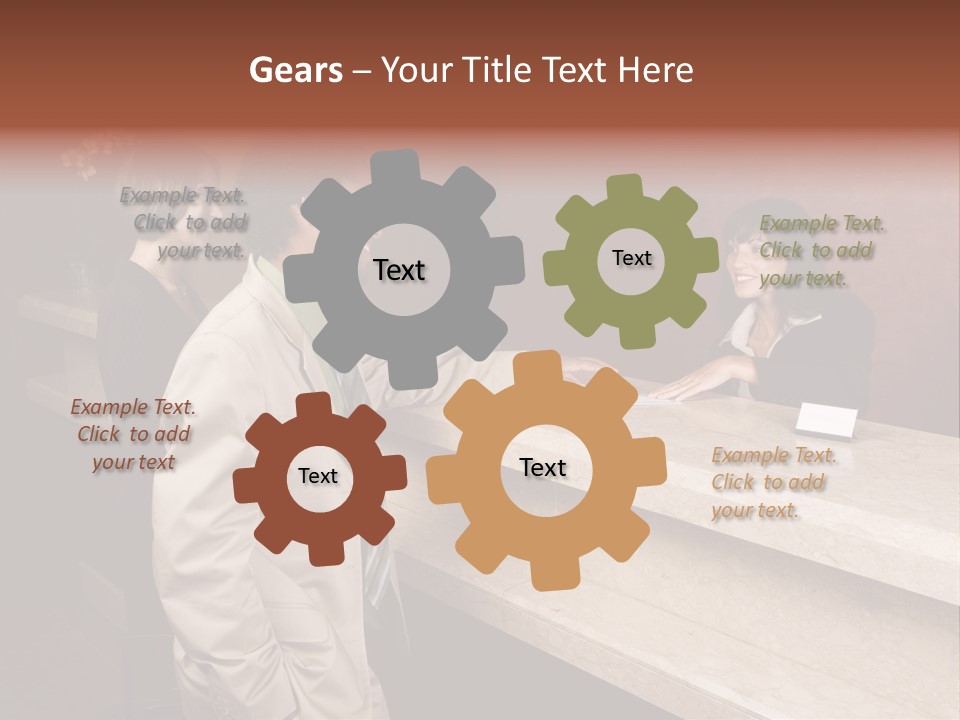 Gears – Your Title Text Here

Example Text. Click to add your text.

Text

Text

Example Text. Click to add your text.

Example Text. Click to add your text

Text

Text

Example Text. Click to add your text.